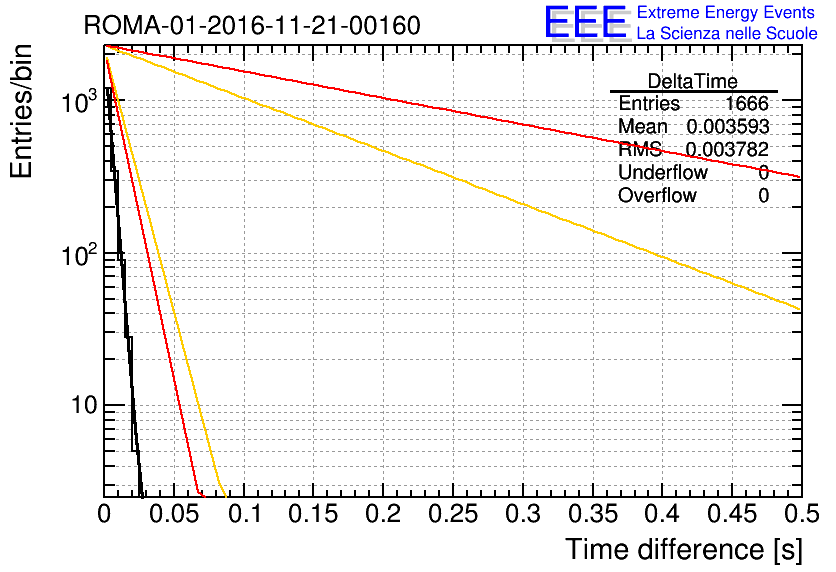 ROMA-01-2016-11-21-00160

EEE Extreme Energy Events
La Scienza nelle Scuole

| DeltaTime | |
|---|---|
| Entries | 1666 |
| Mean | 0.003593 |
| RMS | 0.003782 |
| Underflow | 0 |
| Overflow | 0 |

Entries/bin

$10^3$
$10^2$
10

0 0.05 0.1 0.15 0.2 0.25 0.3 0.35 0.4 0.45 0.5

Time difference [s]